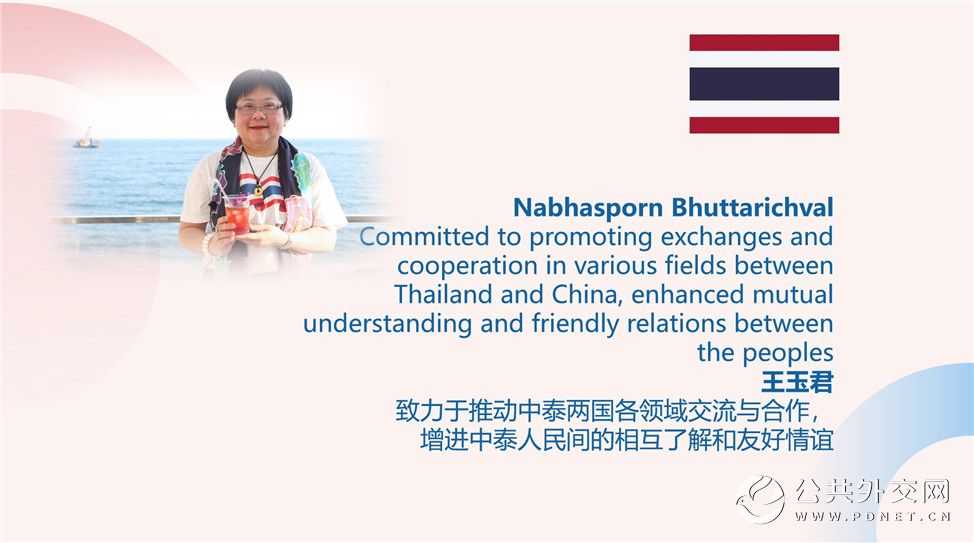 Nabhasporn Bhuttarichval
Committed to promoting exchanges and cooperation in various fields between Thailand and China, enhanced mutual understanding and friendly relations between the peoples

王玉君
致力于推动中泰两国各领域交流与合作，增进中泰人民间的相互了解和友好情谊

公共外交网
WWW.PDNET.CN